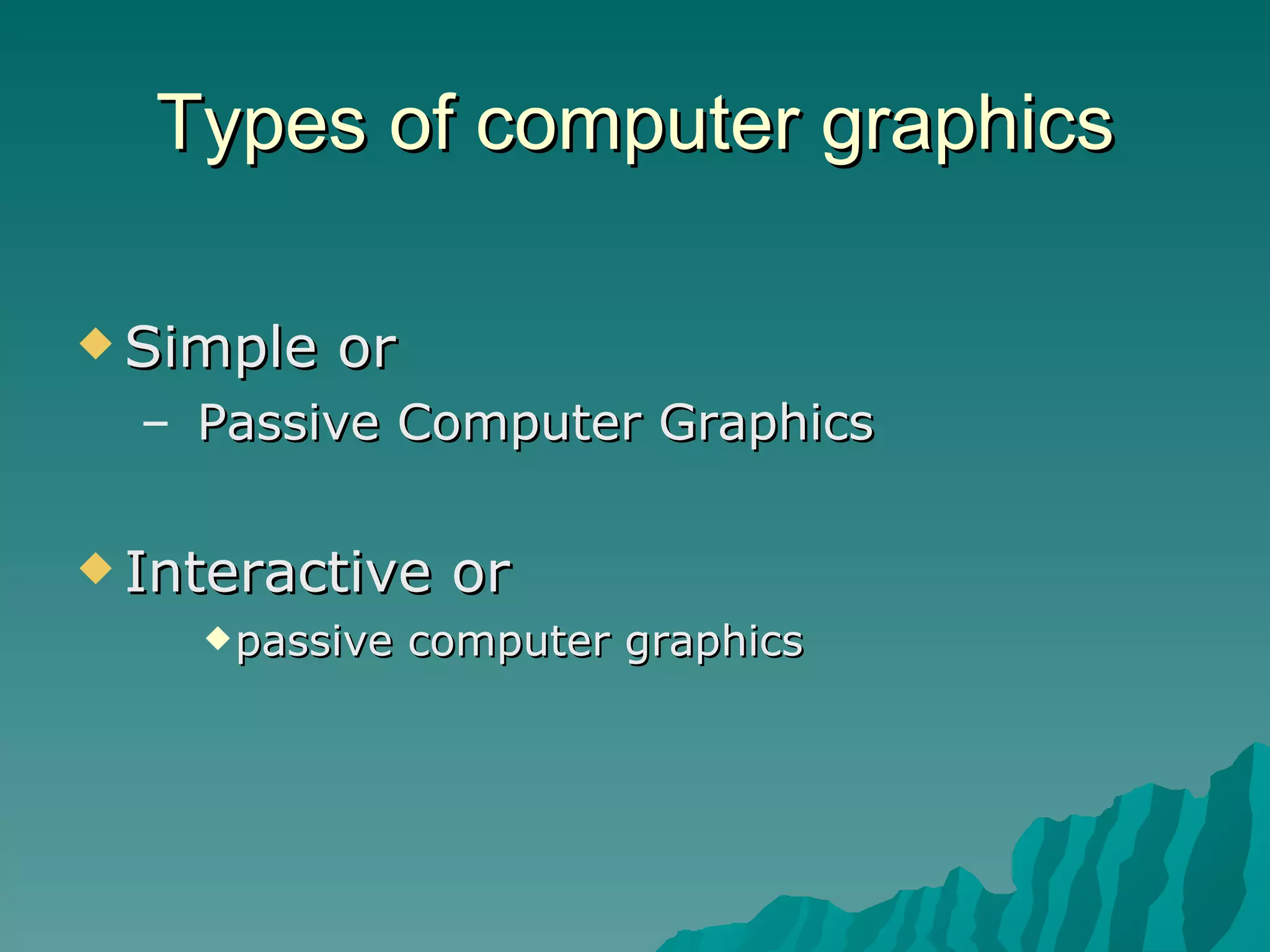 Types of computer graphics

◆ Simple or

– Passive Computer Graphics

◆ Interactive or

◆ passive computer graphics